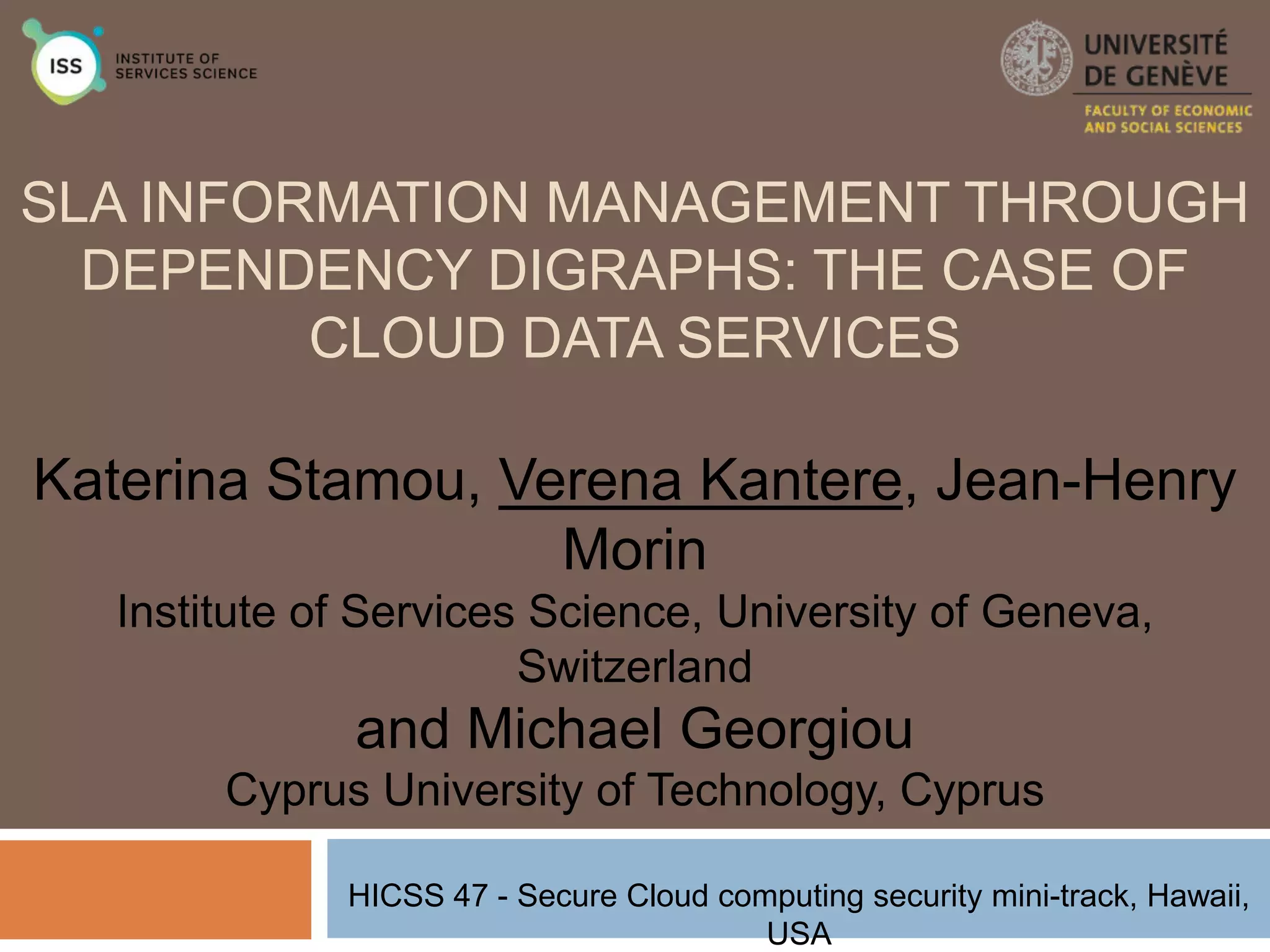 ISS INSTITUTE OF SERVICES SCIENCE

UNIVERSITÉ DE GENÈVE
FACULTY OF ECONOMIC AND SOCIAL SCIENCES

SLA INFORMATION MANAGEMENT THROUGH DEPENDENCY DIGRAPHS: THE CASE OF CLOUD DATA SERVICES

Katerina Stamou, Verena Kantere, Jean-Henry Morin
Institute of Services Science, University of Geneva, Switzerland
and Michael Georgiou
Cyprus University of Technology, Cyprus

HICSS 47 - Secure Cloud computing security mini-track, Hawaii, USA